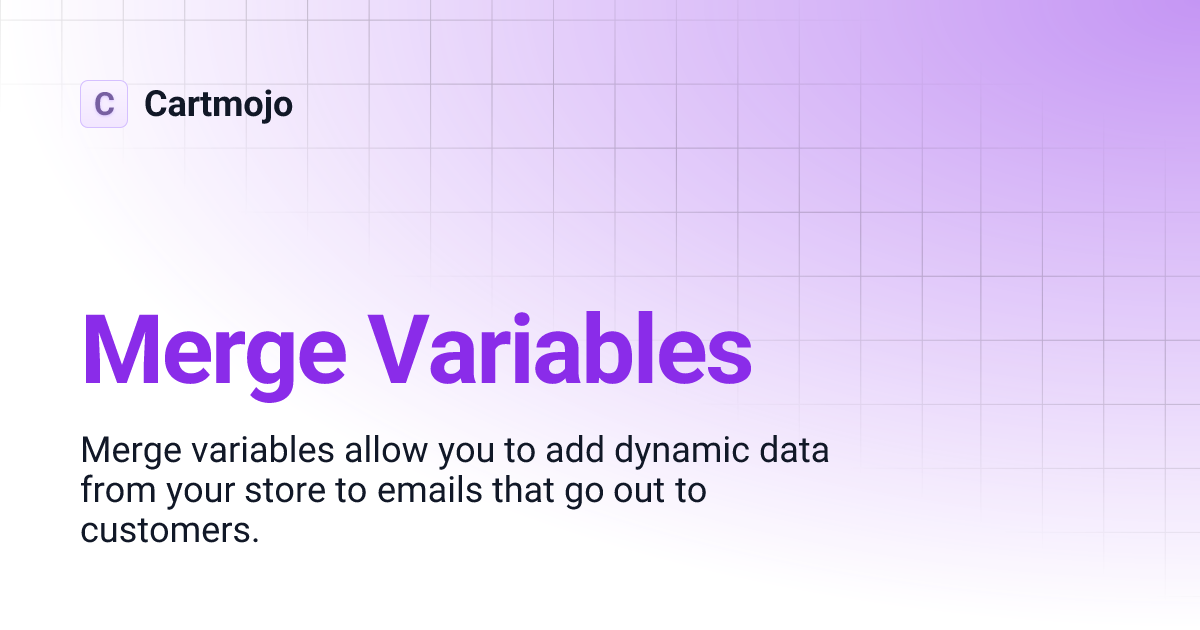 C Cartmojo

Merge Variables

Merge variables allow you to add dynamic data from your store to emails that go out to customers.